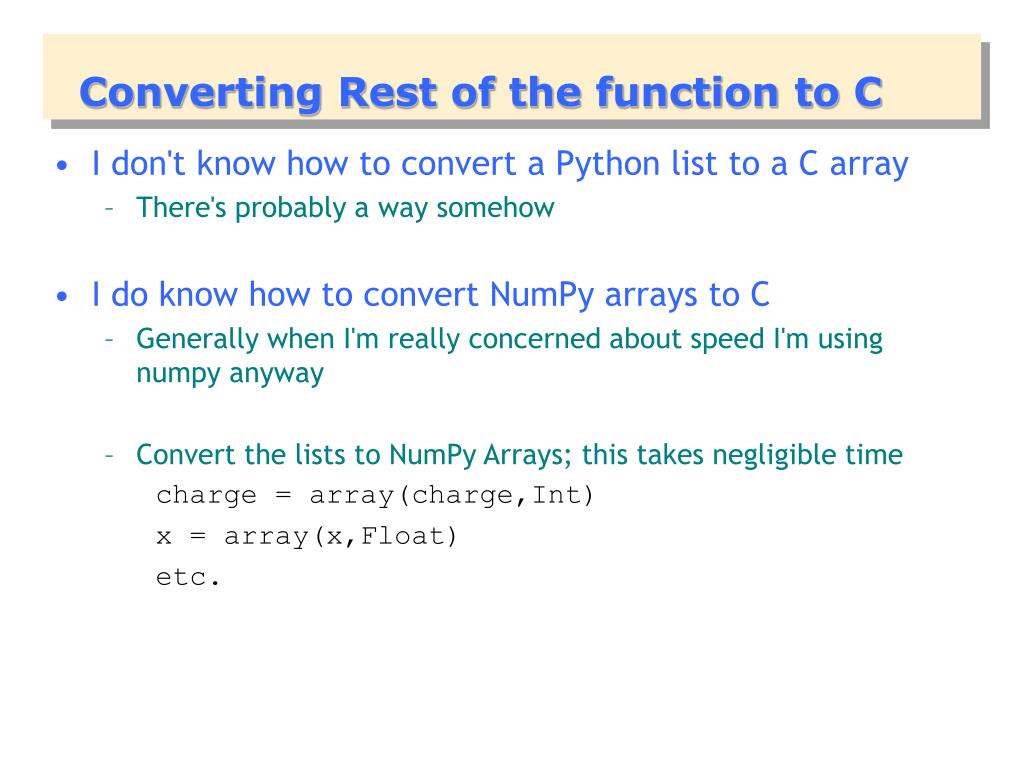 Converting Rest of the function to C

• I don't know how to convert a Python list to a C array
– There's probably a way somehow

• I do know how to convert NumPy arrays to C
– Generally when I'm really concerned about speed I'm using numpy anyway

– Convert the lists to NumPy Arrays; this takes negligible time
charge = array(charge,Int)
x = array(x,Float)
etc.